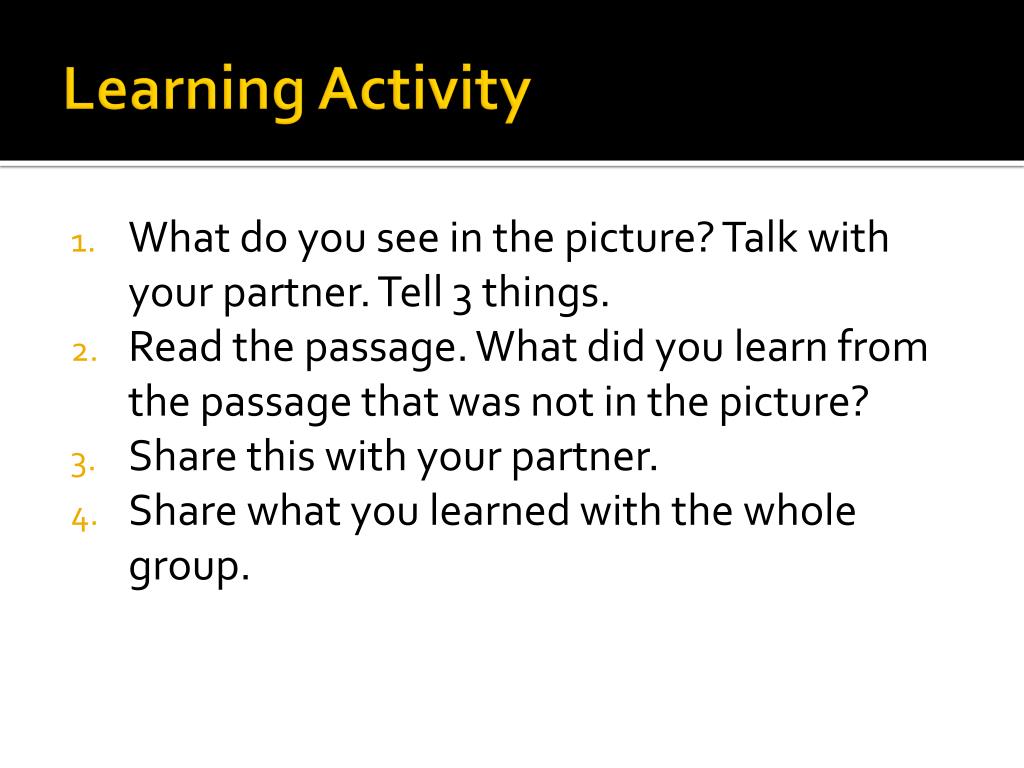 Learning Activity

1. What do you see in the picture? Talk with your partner. Tell 3 things.
2. Read the passage. What did you learn from the passage that was not in the picture?
3. Share this with your partner.
4. Share what you learned with the whole group.